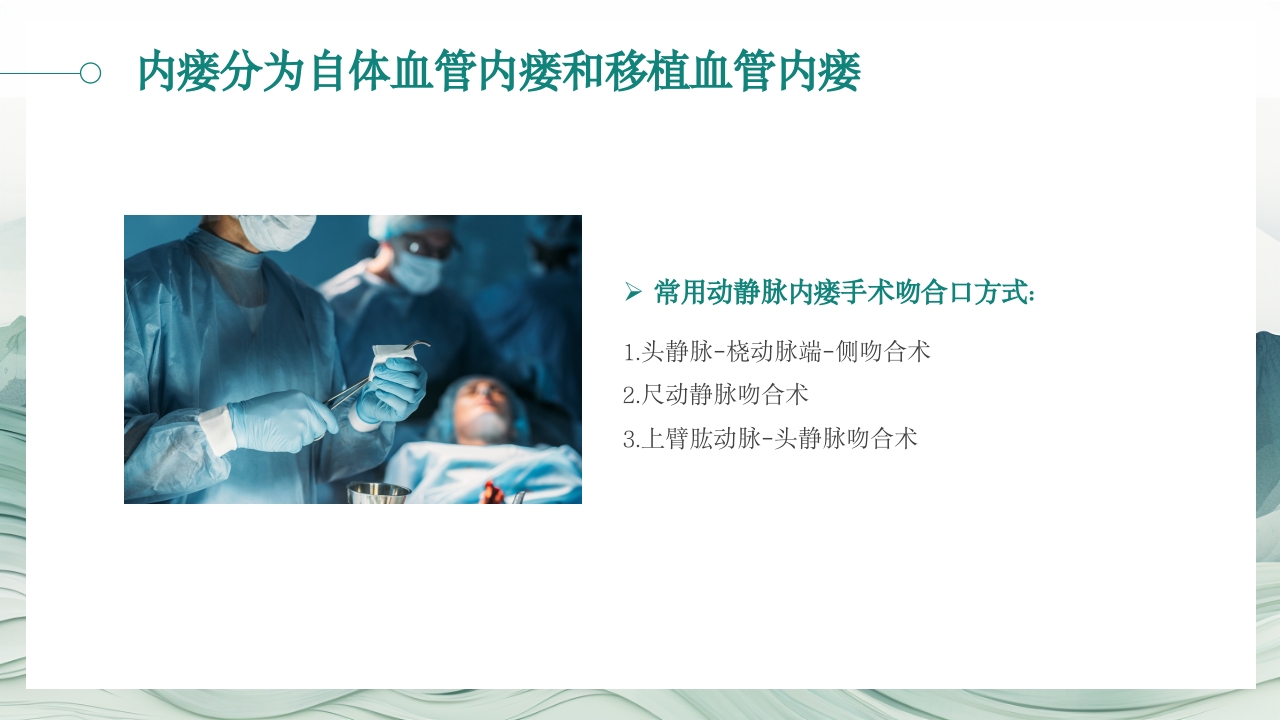 内瘘分为自体血管内瘘和移植血管内瘘

➢ 常用动静脉内瘘手术吻合口方式:

1.头静脉-桡动脉端-侧吻合术
2.尺动静脉吻合术
3.上臂肱动脉-头静脉吻合术